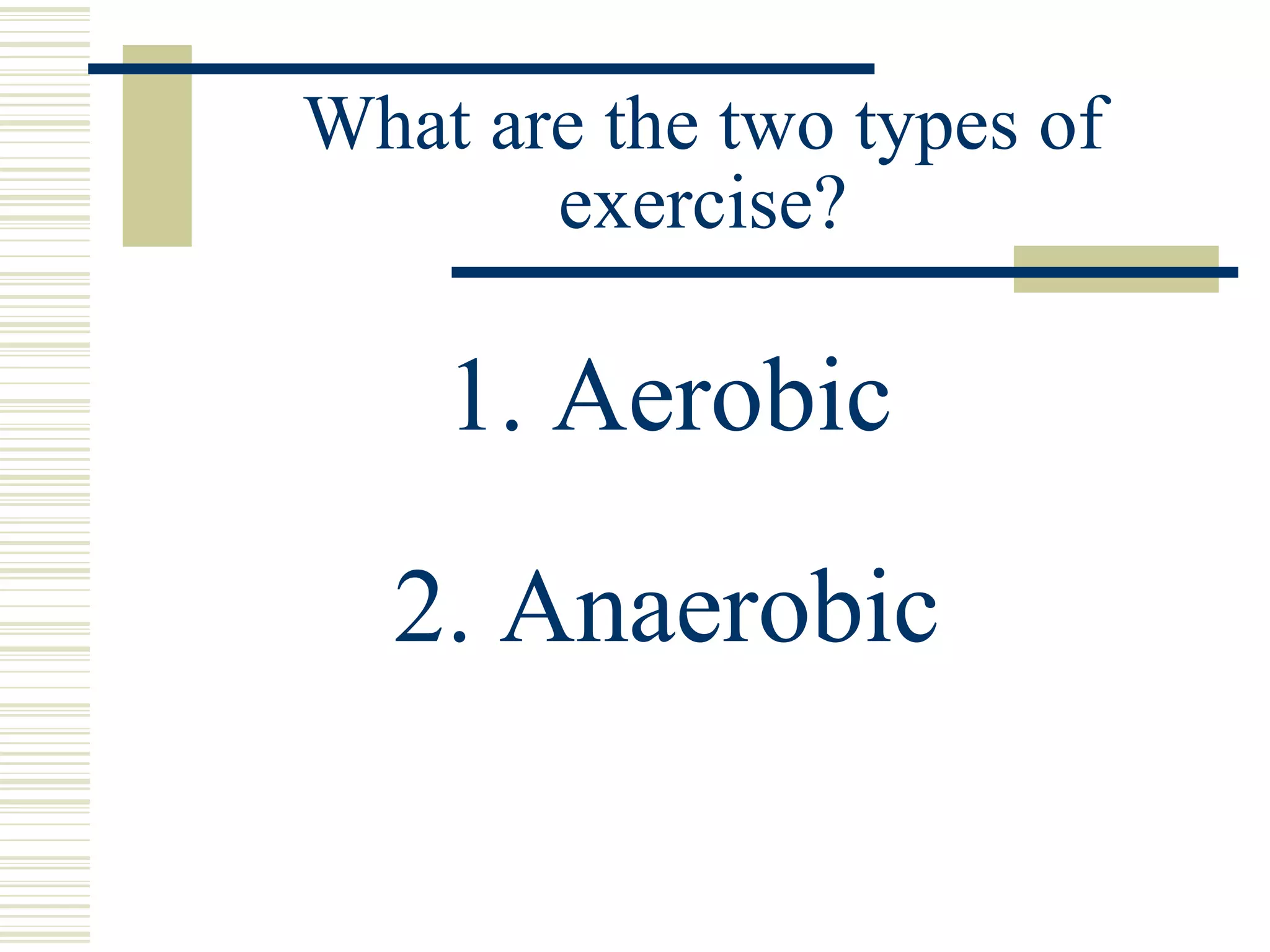 What are the two types of exercise?

1. Aerobic

2. Anaerobic